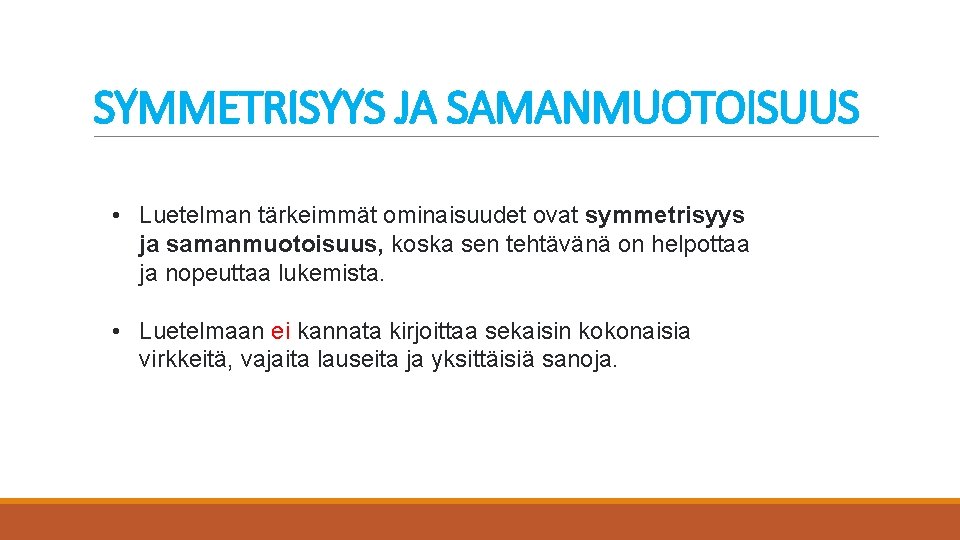 SYMMETRISYYS JA SAMANMUOTOISUUS

• Luetelman tärkeimmät ominaisuudet ovat symmetrisyys ja samanmuotoisuus, koska sen tehtävänä on helpottaa ja nopeuttaa lukemista.

• Luetelmaan ei kannata kirjoittaa sekaisin kokonaisia virkkeitä, vajaita lauseita ja yksittäisiä sanoja.